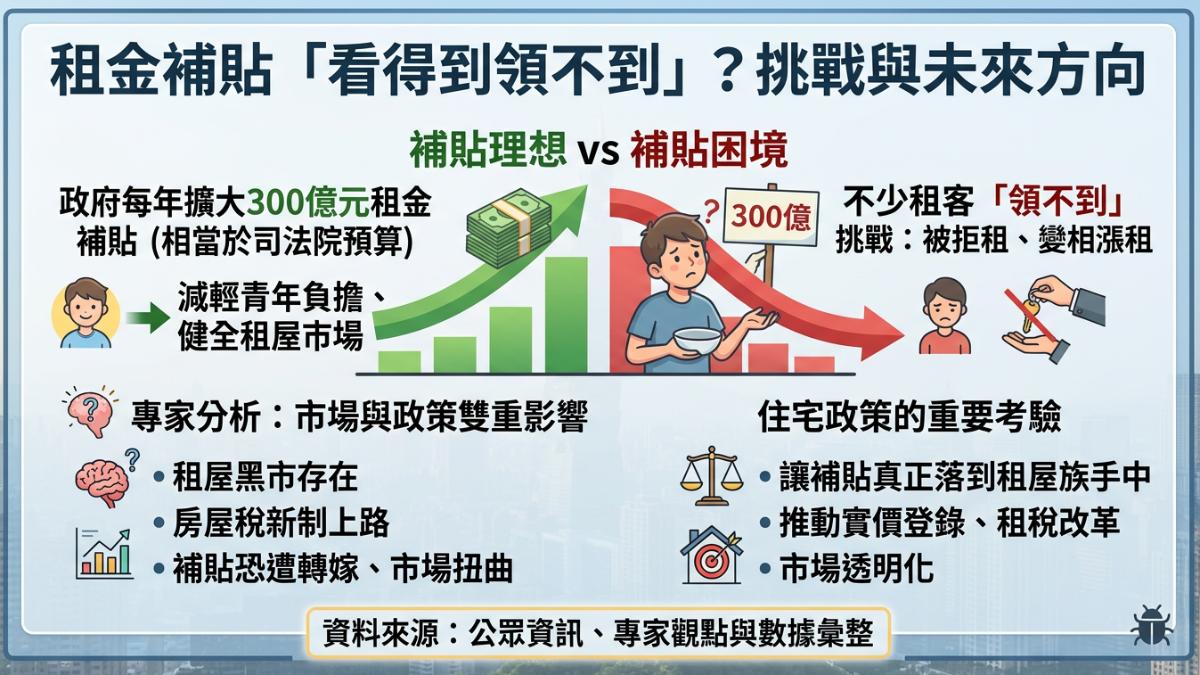 租金補貼「看得到領不到」？挑戰與未來方向

補貼理想 vs 補貼困境

政府每年擴大300億元租金補貼 (相當於司法院預算)

減輕青年負擔、健全租屋市場

?

300億

不少租客「領不到」
挑戰：被拒租、變相漲租

專家分析：市場與政策雙重影響

• 租屋黑市存在
• 房屋稅新制上路
• 補貼恐遭轉嫁、市場扭曲

住宅政策的重要考驗

• 讓補貼真正落到租屋族手中
• 推動實價登錄、租稅改革
• 市場透明化

資料來源：公眾資訊、專家觀點與數據彙整